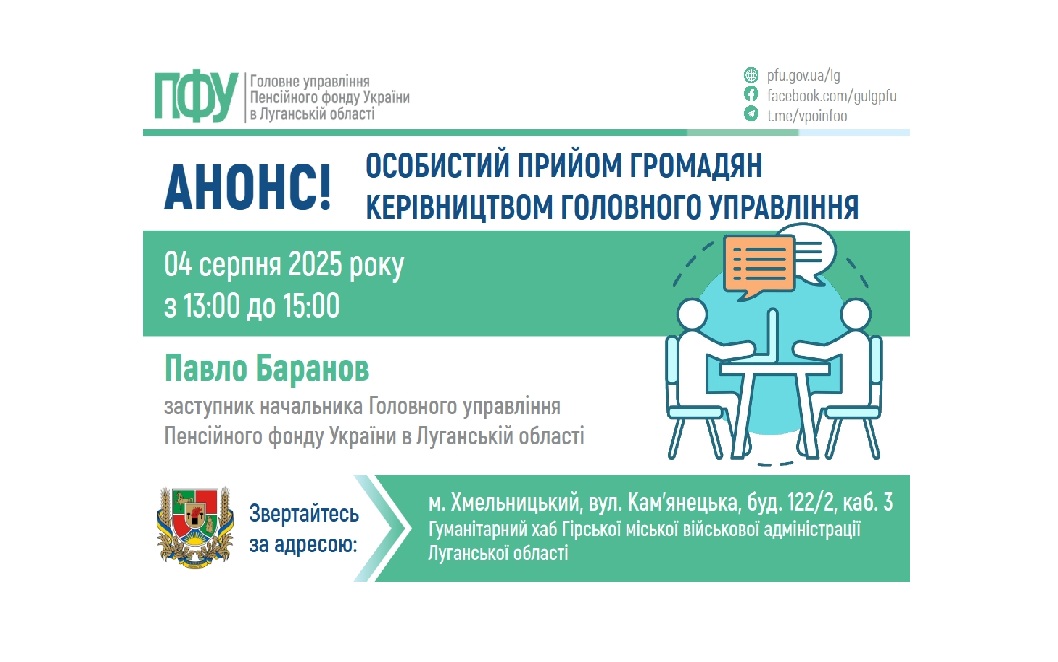 ПФУ Головне управління Пенсійного фонду України в Луганській області

pfu.gov.ua/lg
facebook.com/gulgpfu
t.me/vpoinfoo

АНОНС!

ОСОБИСТИЙ ПРИЙОМ ГРОМАДЯН КЕРІВНИЦТВОМ ГОЛОВНОГО УПРАВЛІННЯ

04 серпня 2025 року
з 13:00 до 15:00

Павло Баранов
заступник начальника Головного управління Пенсійного фонду України в Луганській області

Звертайтесь за адресою:

м. Хмельницький, вул. Кам'янецька, буд. 122/2, каб. 3
Гуманітарний хаб Гірської міської військової адміністрації Луганської області